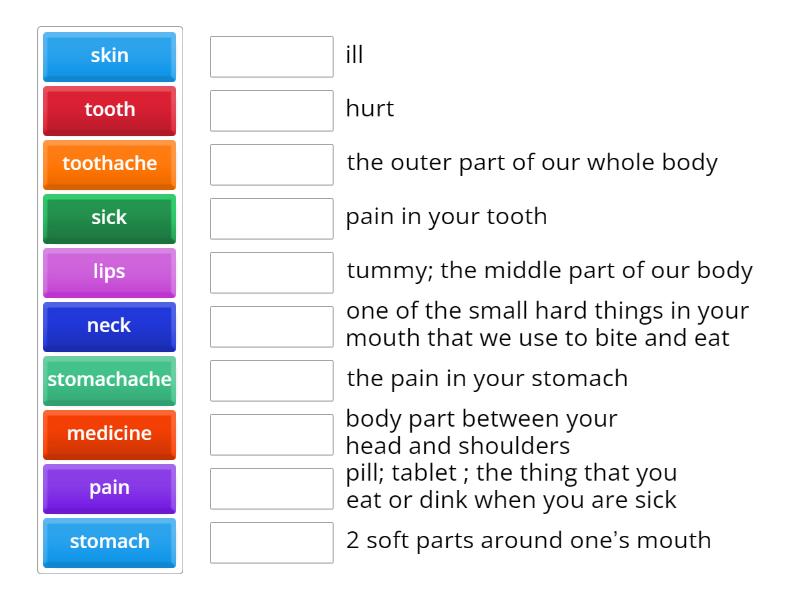 skin
tooth
toothache
sick
lips
neck
stomachache
medicine
pain
stomach

ill

hurt

the outer part of our whole body

pain in your tooth

tummy; the middle part of our body

one of the small hard things in your mouth that we use to bite and eat

the pain in your stomach

body part between your head and shoulders

pill; tablet ; the thing that you eat or dink when you are sick

2 soft parts around one's mouth